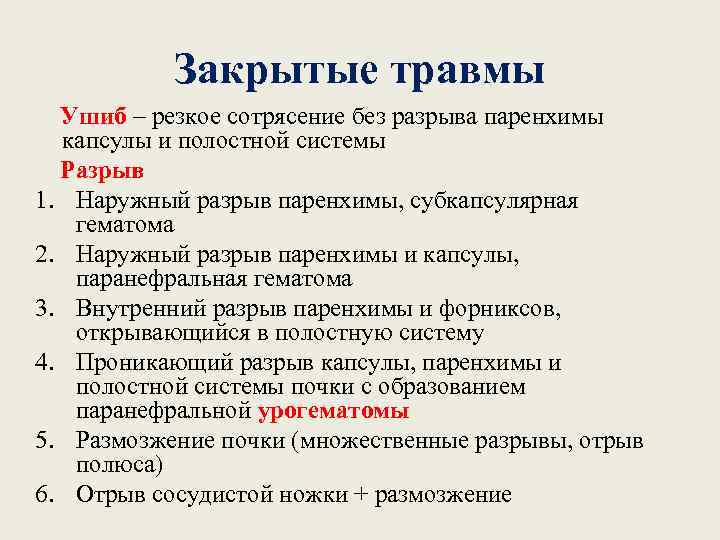 Закрытые травмы

Ушиб – резкое сотрясение без разрыва паренхимы капсулы и полостной системы

Разрыв

1. Наружный разрыв паренхимы, субкапсулярная гематома
2. Наружный разрыв паренхимы и капсулы, паранефральная гематома
3. Внутренний разрыв паренхимы и форниксов, открывающийся в полостную систему
4. Проникающий разрыв капсулы, паренхимы и полостной системы почки с образованием паранефральной урогематомы
5. Размозжение почки (множественные разрывы, отрыв полюса)
6. Отрыв сосудистой ножки + размозжение